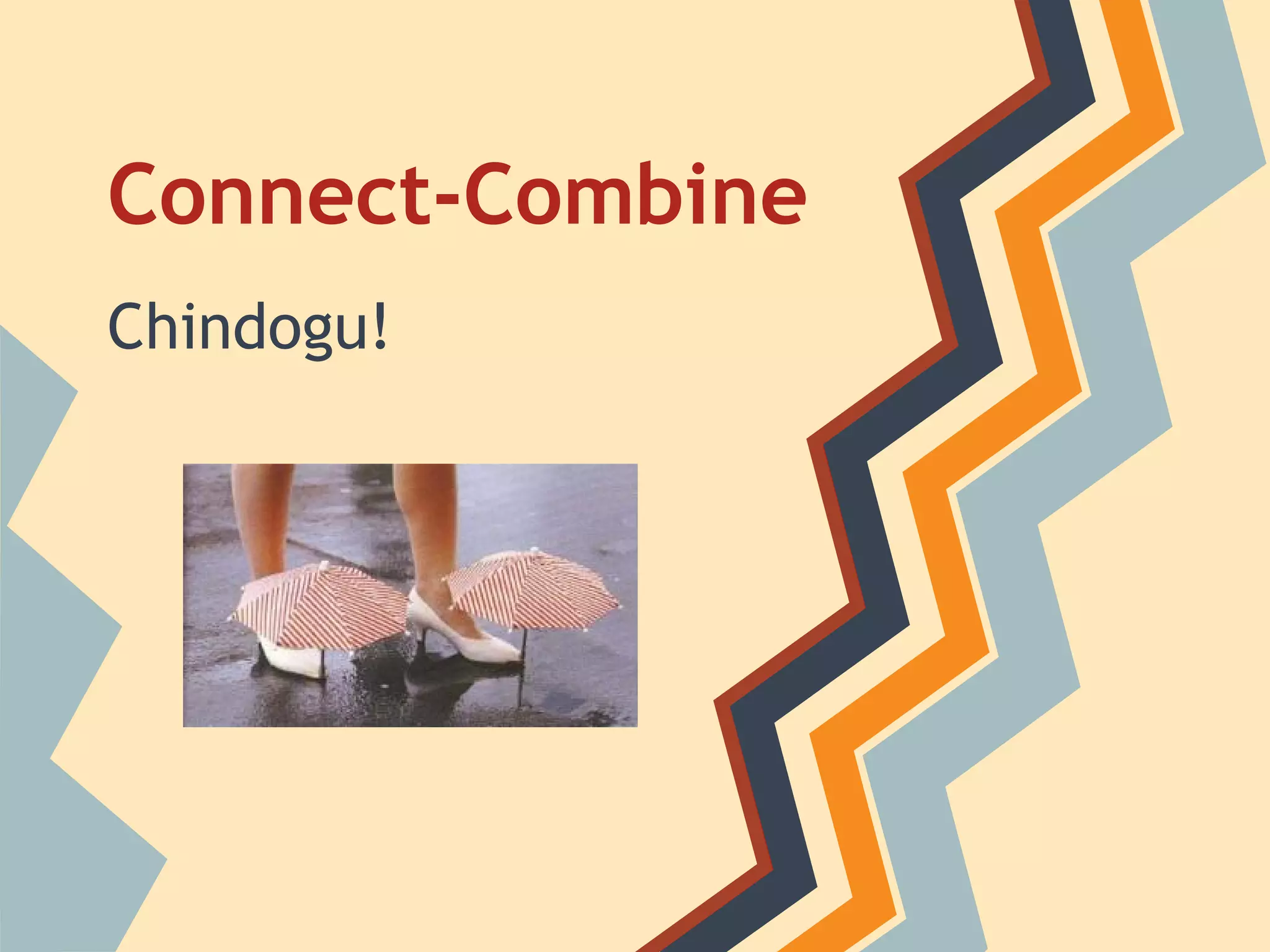 Connect-Combine

Chindogu!